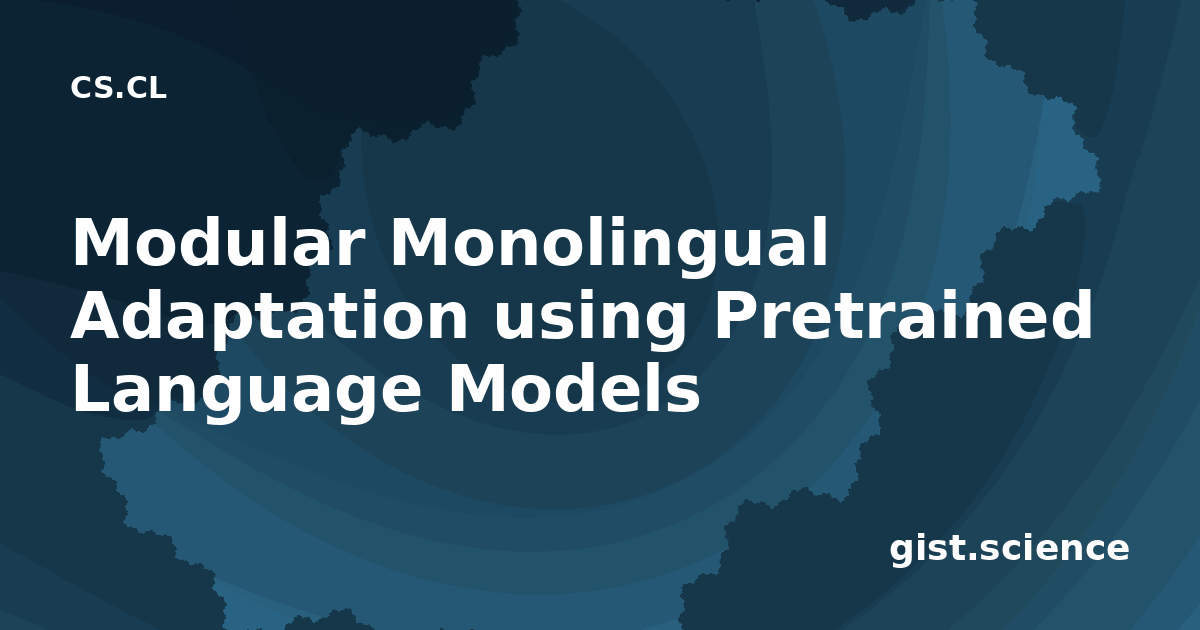 CS.CL

Modular Monolingual Adaptation using Pretrained Language Models

gist.science